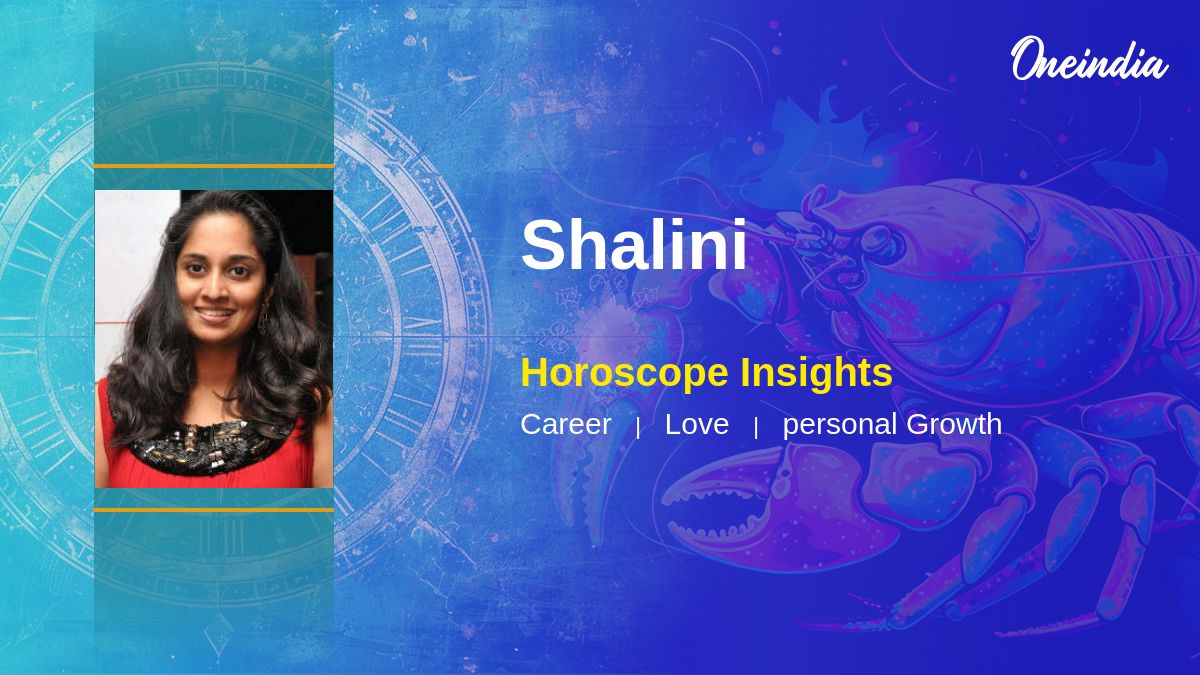 Oneindia

Shalini

Horoscope Insights

Career | Love | personal Growth